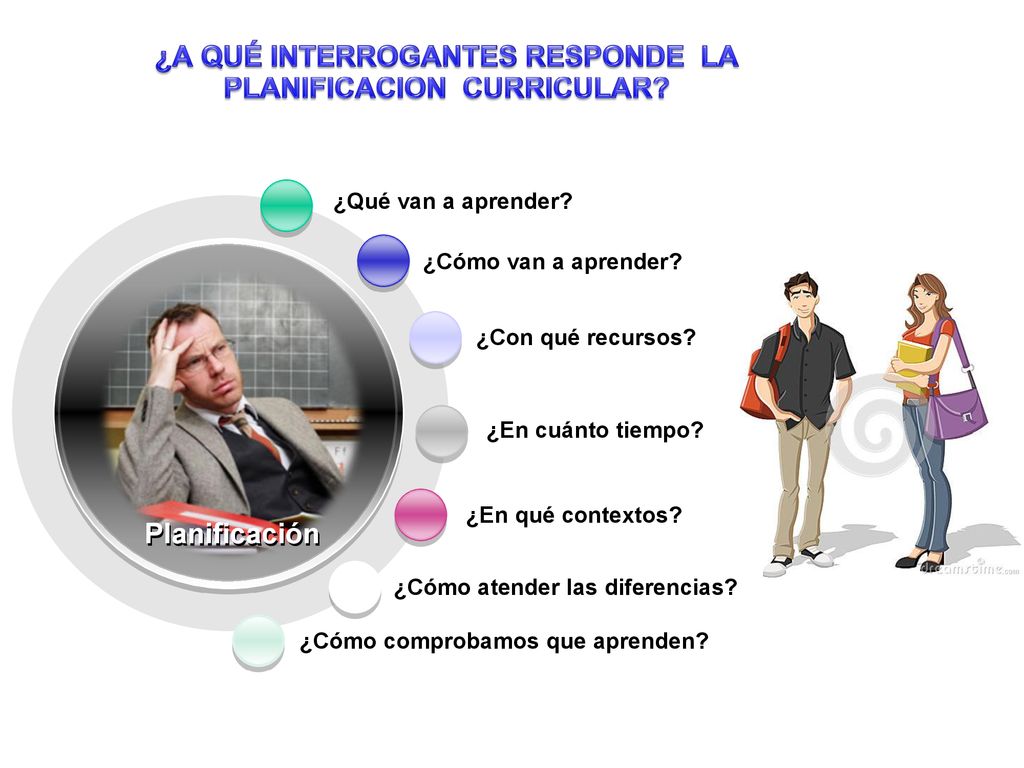 ¿A QUÉ INTERROGANTES RESPONDE LA PLANIFICACION CURRICULAR?

¿Qué van a aprender?

¿Cómo van a aprender?

¿Con qué recursos?

¿En cuánto tiempo?

¿En qué contextos?

¿Cómo atender las diferencias?

¿Cómo comprobamos que aprenden?

Planificación

dreamstime.com